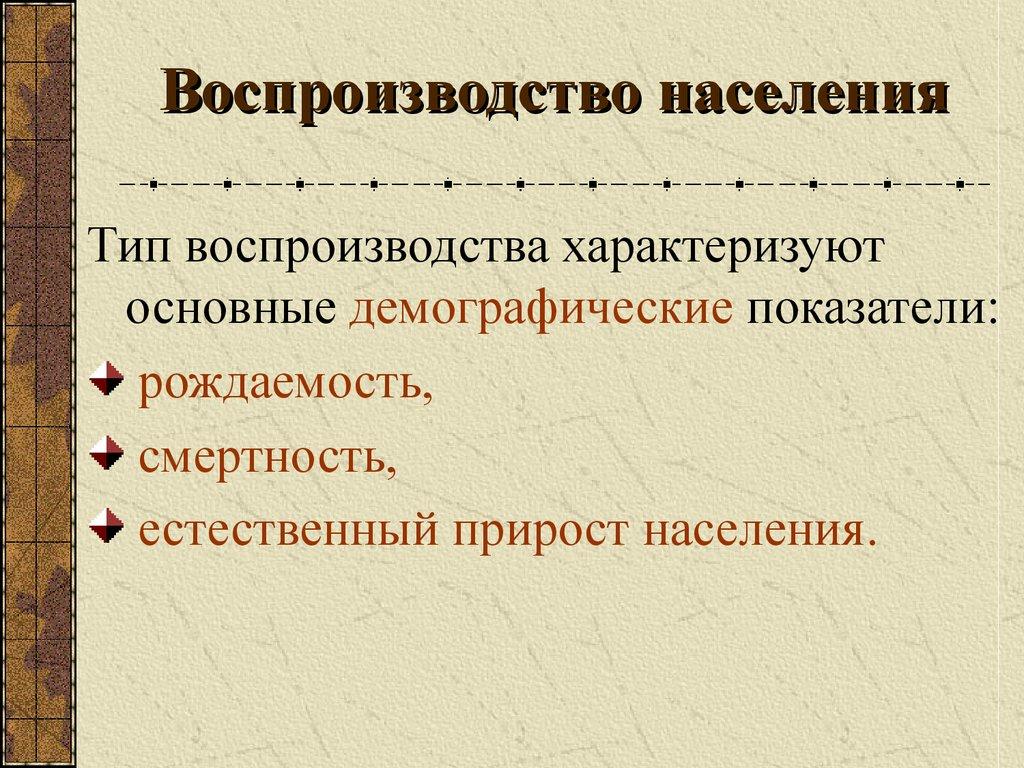 Воспроизводство населения

Тип воспроизводства характеризуют основные демографические показатели:

рождаемость,

смертность,

естественный прирост населения.